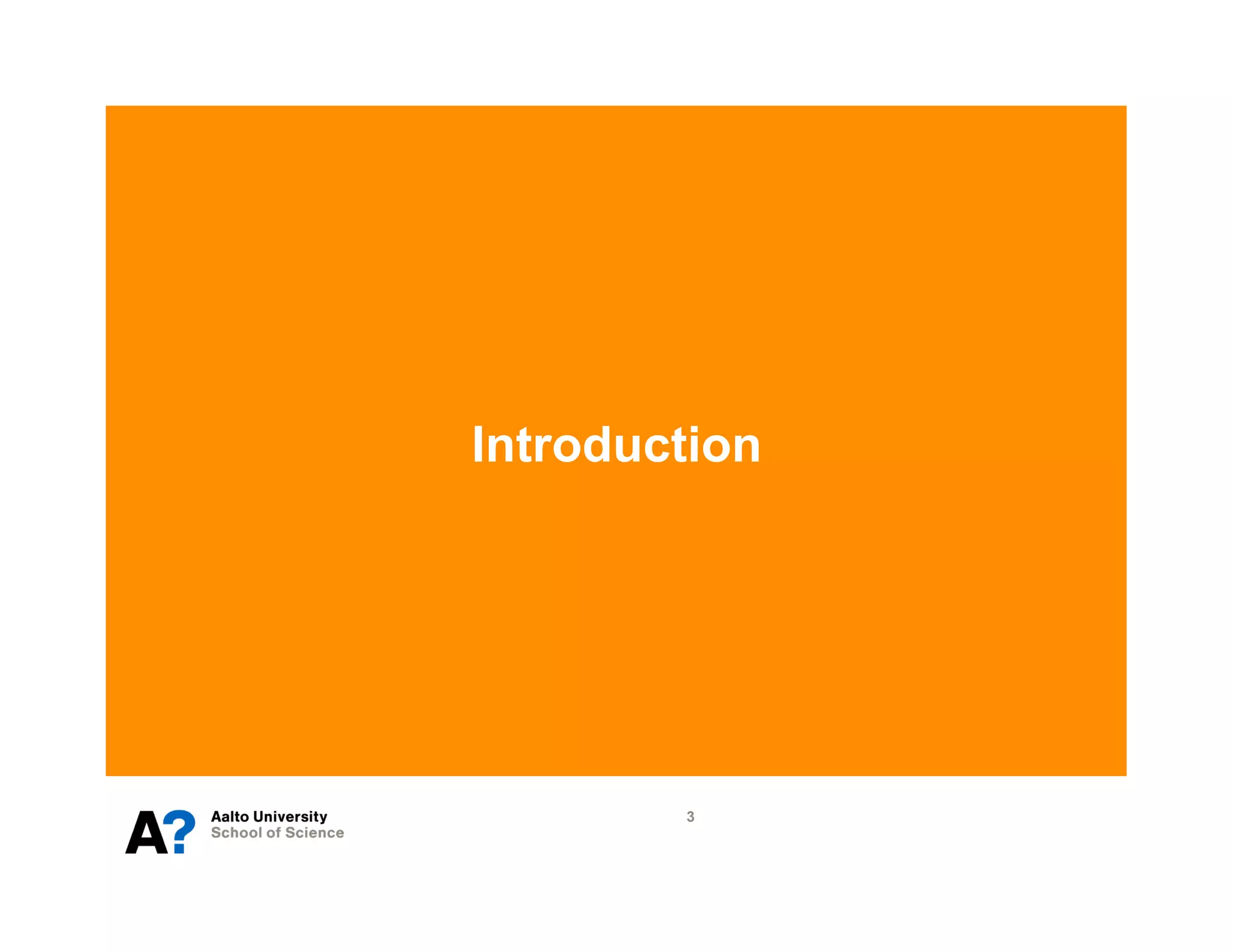 Introduction

A?
Aalto University
School of Science

3